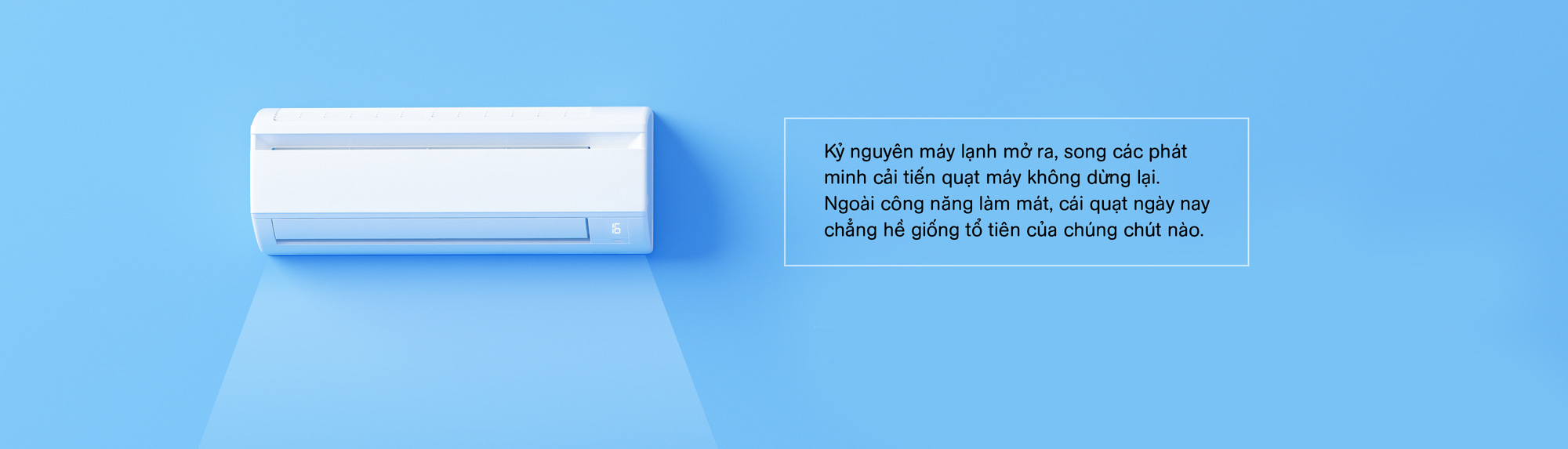 16

Kỷ nguyên máy lạnh mở ra, song các phát minh cải tiến quạt máy không dừng lại. Ngoài công năng làm mát, cái quạt ngày nay chẳng hề giống tổ tiên của chúng chút nào.